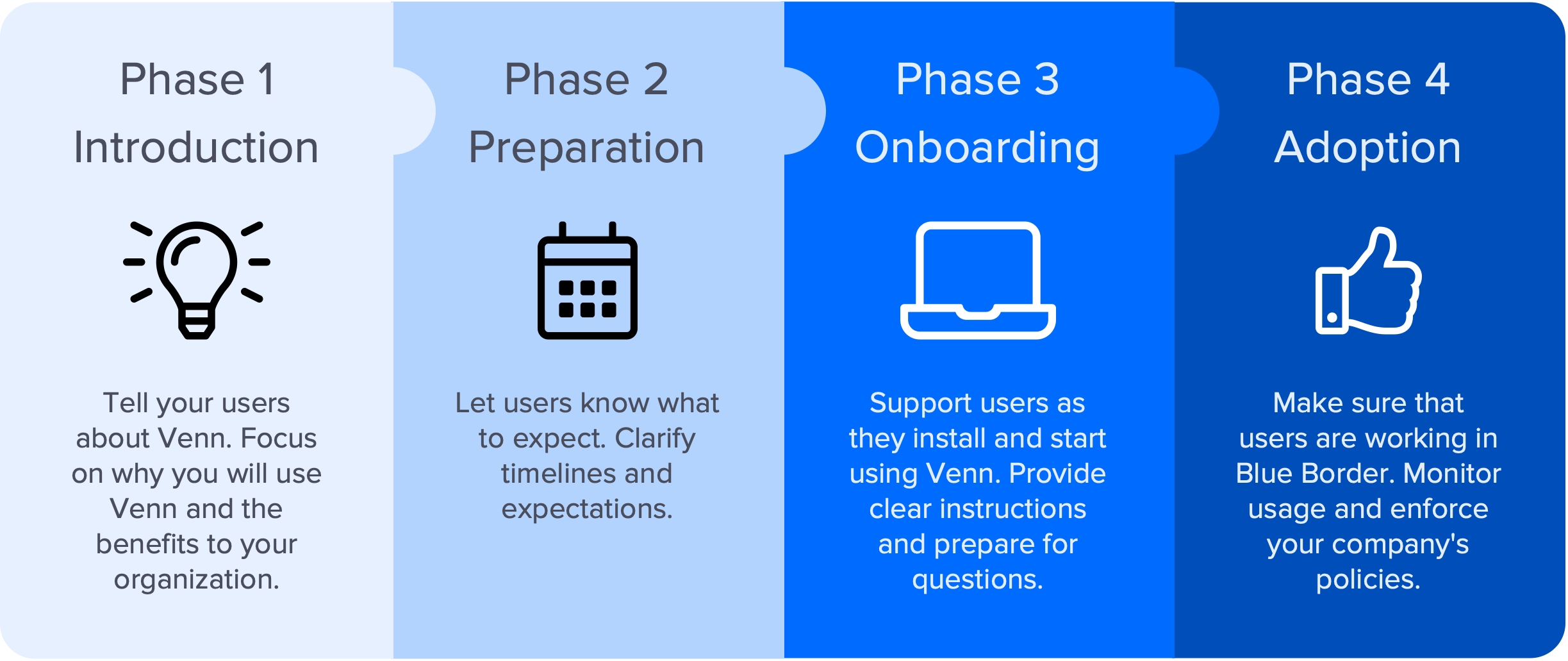 Phase 1
Introduction

Tell your users about Venn. Focus on why you will use Venn and the benefits to your organization.

Phase 2
Preparation

Let users know what to expect. Clarify timelines and expectations.

Phase 3
Onboarding

Support users as they install and start using Venn. Provide clear instructions and prepare for questions.

Phase 4
Adoption

Make sure that users are working in Blue Border. Monitor usage and enforce your company's policies.